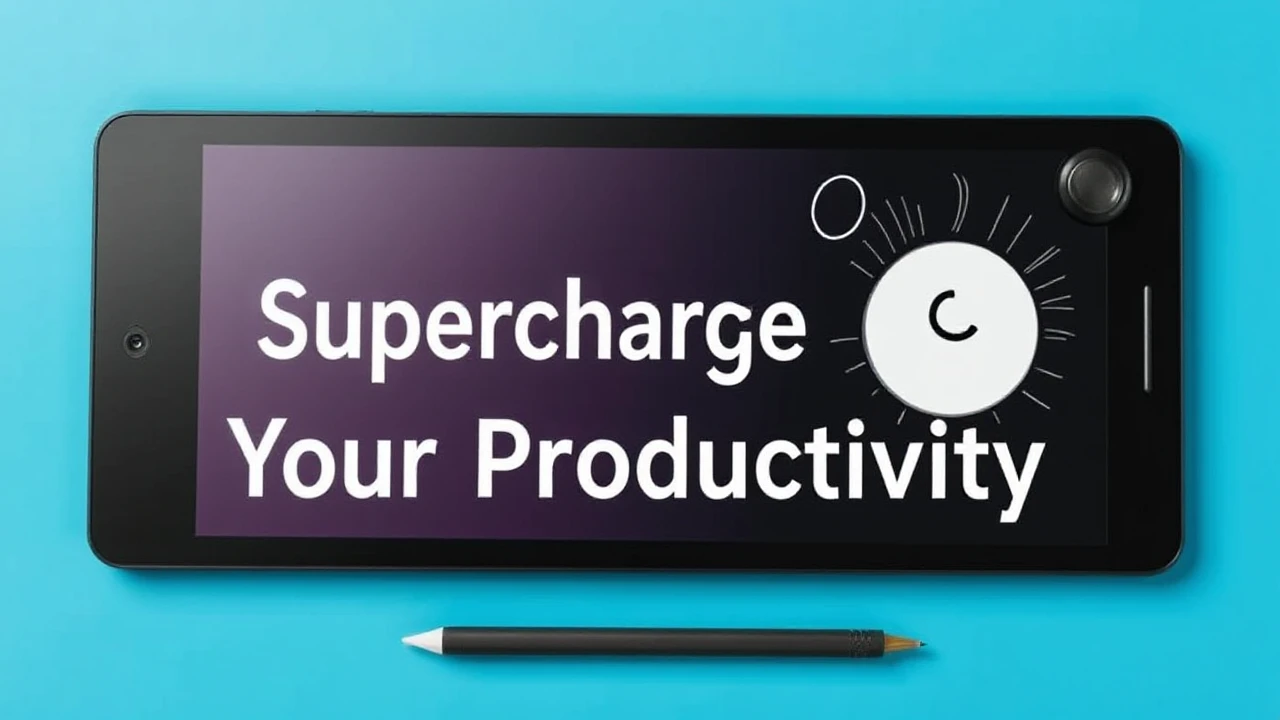 Supercharge
Your Productivity